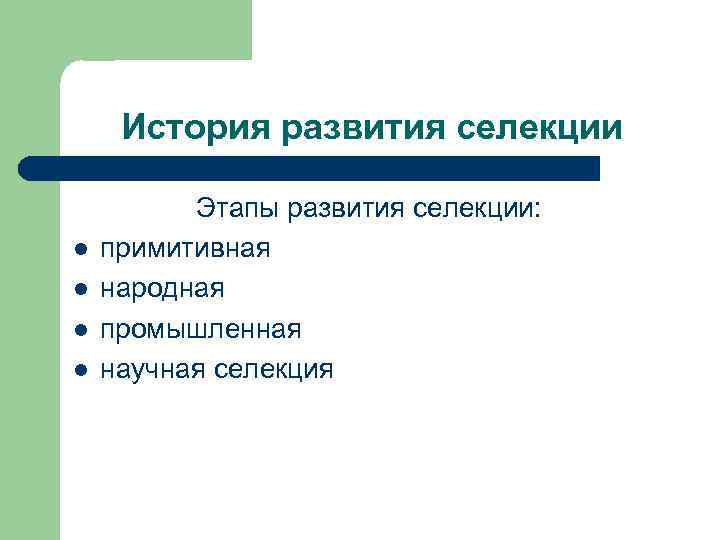 История развития селекции

Этапы развития селекции:

- примитивная
- народная
- промышленная
- научная селекция